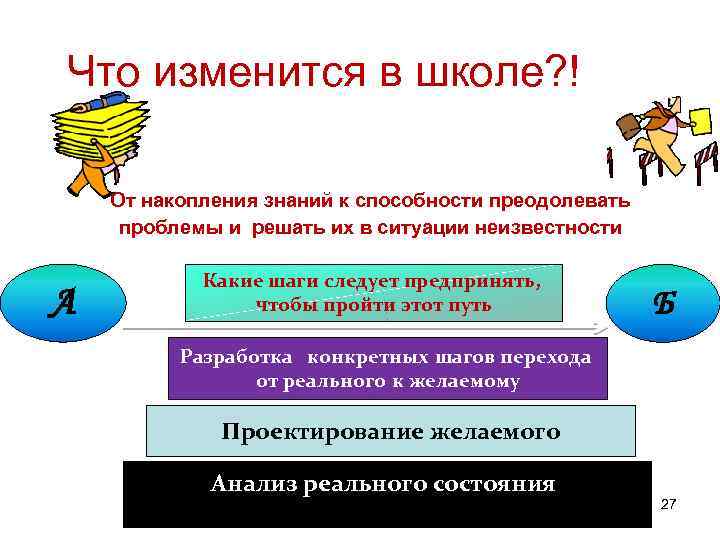 Что изменится в школе?!

От накопления знаний к способности преодолевать проблемы и решать их в ситуации неизвестности

А

Какие шаги следует предпринять, чтобы пройти этот путь

Б

Разработка конкретных шагов перехода от реального к желаемому

Проектирование желаемого

Анализ реального состояния

27